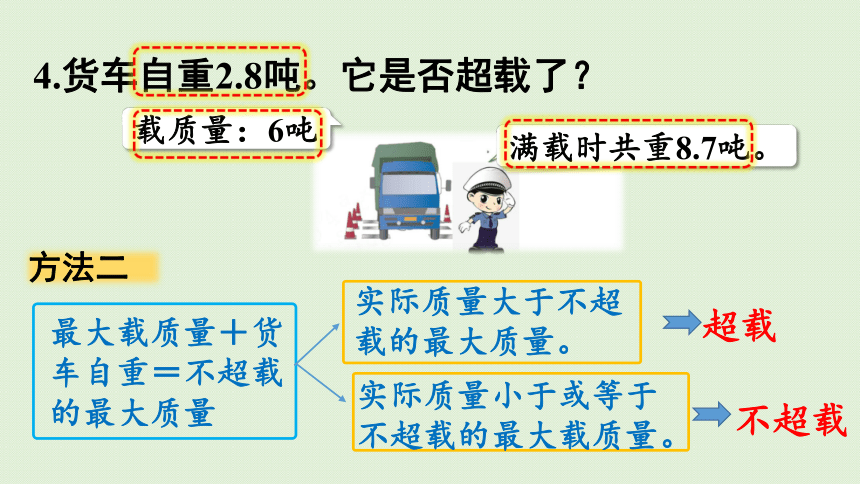 4.货车自重2.8吨。它是否超载了？

载质量：6吨

满载时共重8.7吨。

方法二

最大载质量＋货车自重＝不超载的最大质量

实际质量大于不超载的最大质量。

超载

实际质量小于或等于不超载的最大载质量。

不超载